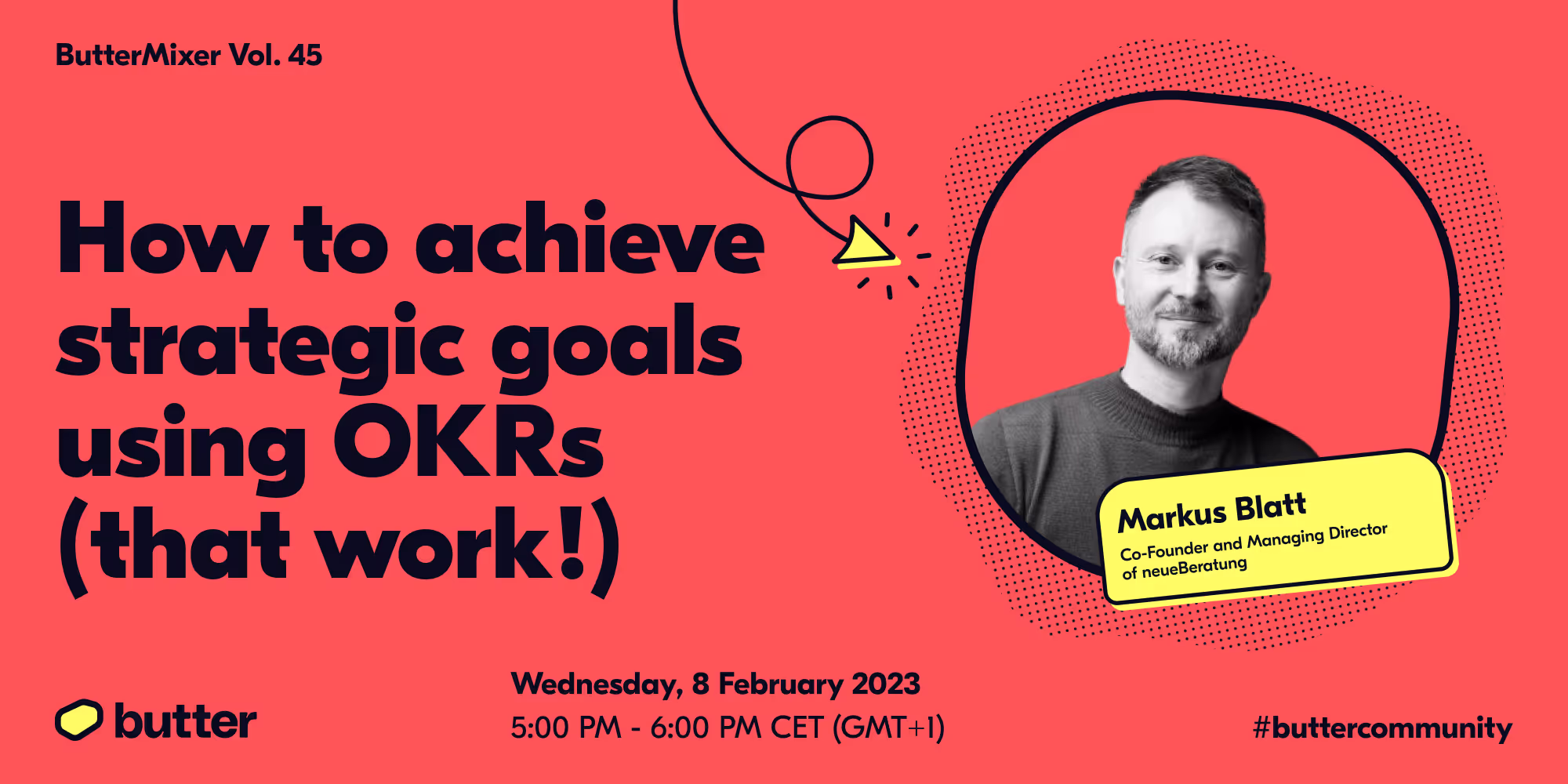 ButterMixer Vol. 45

How to achieve strategic goals using OKRs (that work!)

Markus Blatt
Co-Founder and Managing Director of neueBeratung

butter

Wednesday, 8 February 2023
5:00 PM - 6:00 PM CET (GMT+1)

#buttercommunity